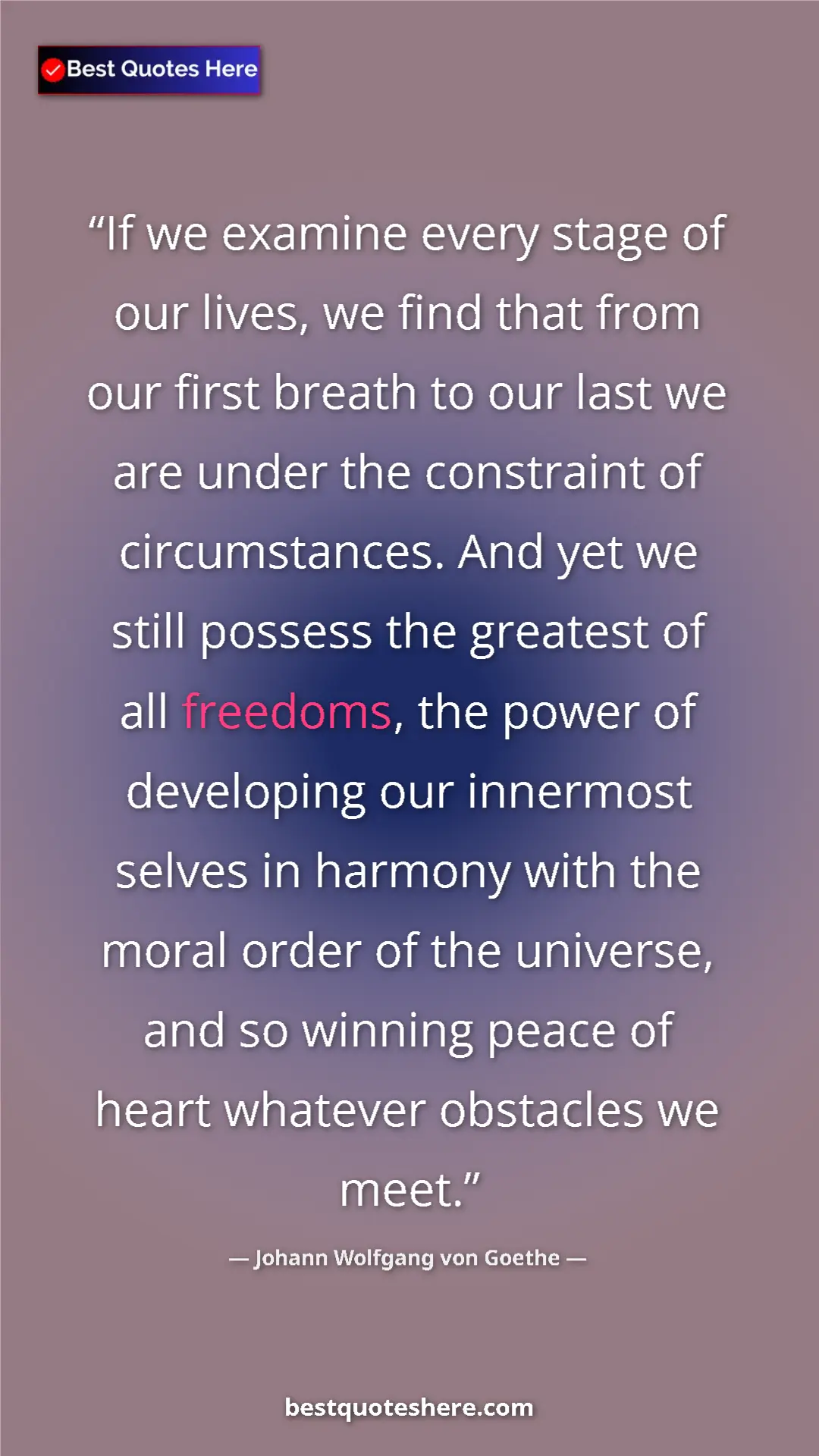 Best Quotes Here

“If we examine every stage of our lives, we find that from our first breath to our last we are under the constraint of circumstances. And yet we still possess the greatest of all freedoms, the power of developing our innermost selves in harmony with the moral order of the universe, and so winning peace of heart whatever obstacles we meet.”

— Johann Wolfgang von Goethe —

bestquoteshere.com